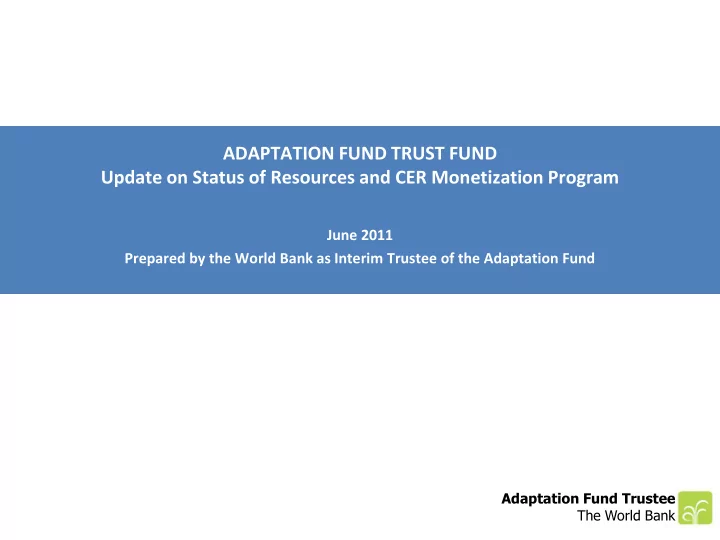 ADAPTATION FUND TRUST FUND
Update on Status of Resources and CER Monetization Program

June 2011
Prepared by the World Bank as Interim Trustee of the Adaptation Fund

Adaptation Fund Trustee
The World Bank